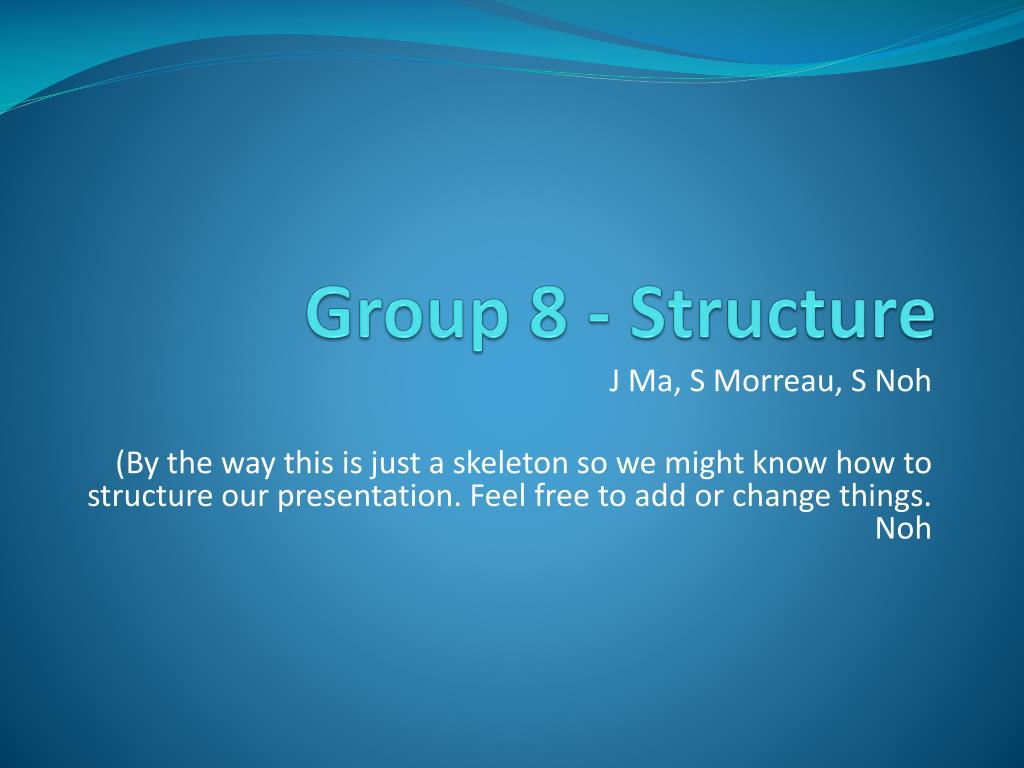 Group 8 - Structure

J Ma, S Morreau, S Noh

(By the way this is just a skeleton so we might know how to structure our presentation. Feel free to add or change things. Noh